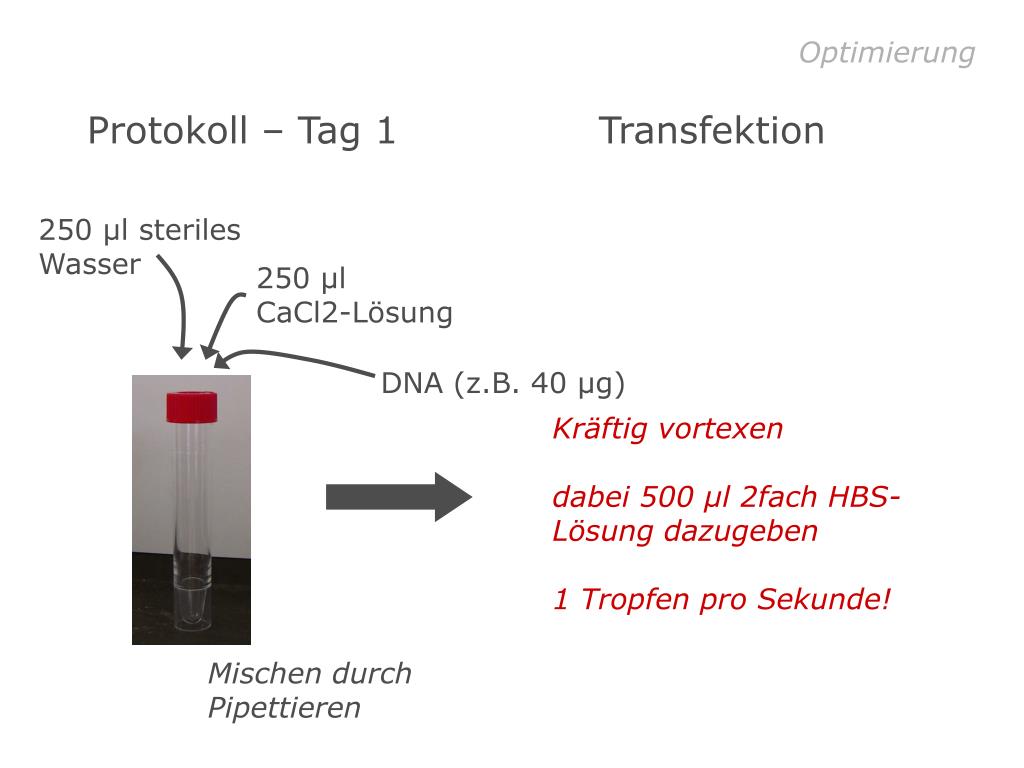 Optimierung

Protokoll – Tag 1

Transfektion

250 µl steriles Wasser

250 µl CaCl2-Lösung

DNA (z.B. 40 µg)

Kräftig vortexen

dabei 500 µl 2fach HBS-Lösung dazugeben

1 Tropfen pro Sekunde!

Mischen durch Pipettieren